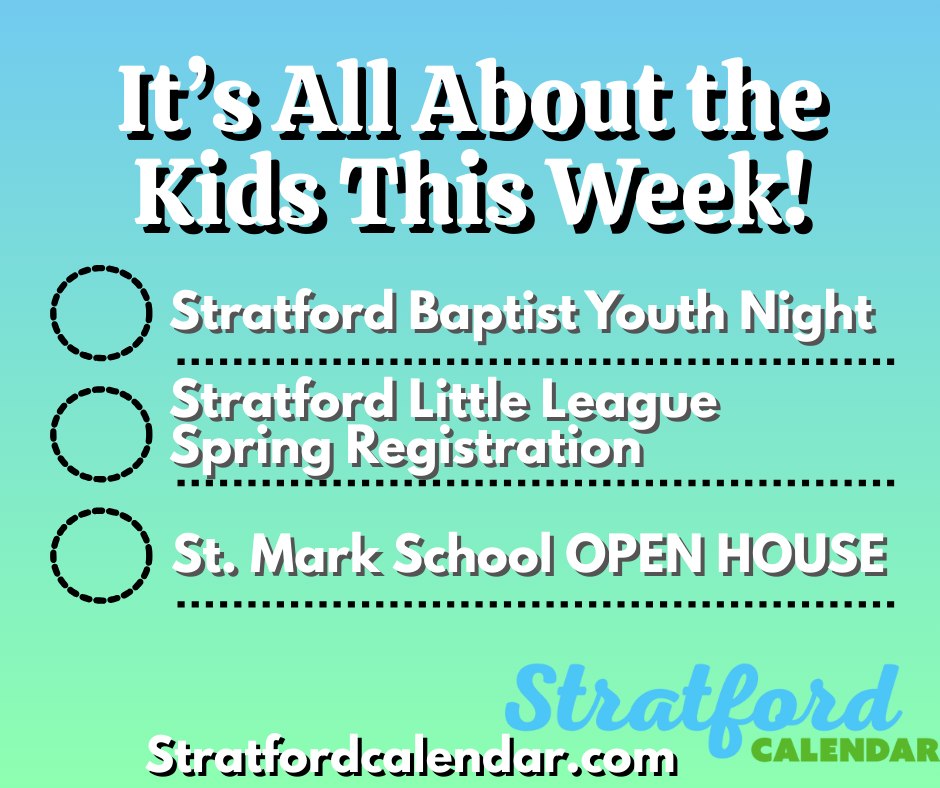 It's All About the Kids This Week!

Stratford Baptist Youth Night

Stratford Little League Spring Registration

St. Mark School OPEN HOUSE

Stratford CALENDAR

Stratfordcalendar.com